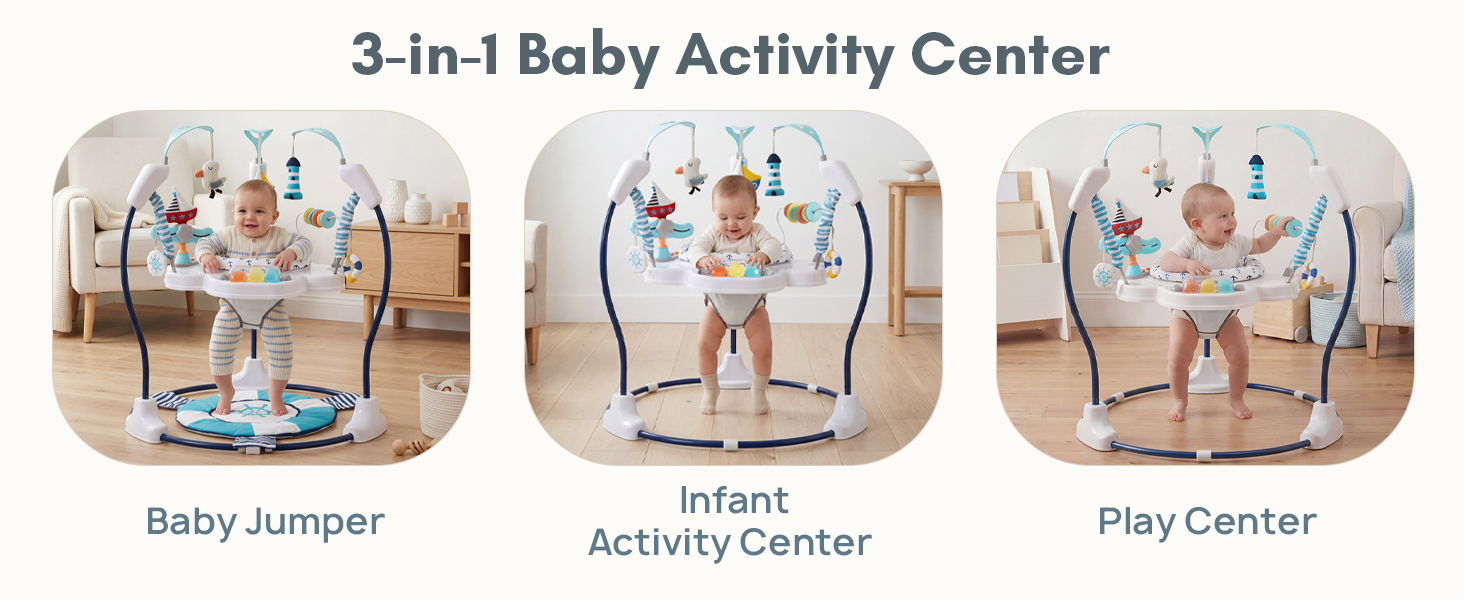 3-in-1 Baby Activity Center

Baby Jumper

Infant Activity Center

Play Center